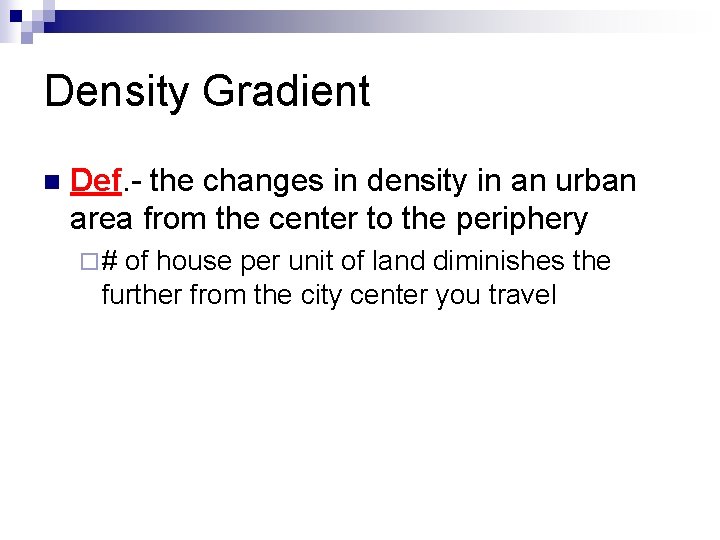 Density Gradient

Def.- the changes in density in an urban area from the center to the periphery

# of house per unit of land diminishes the further from the city center you travel